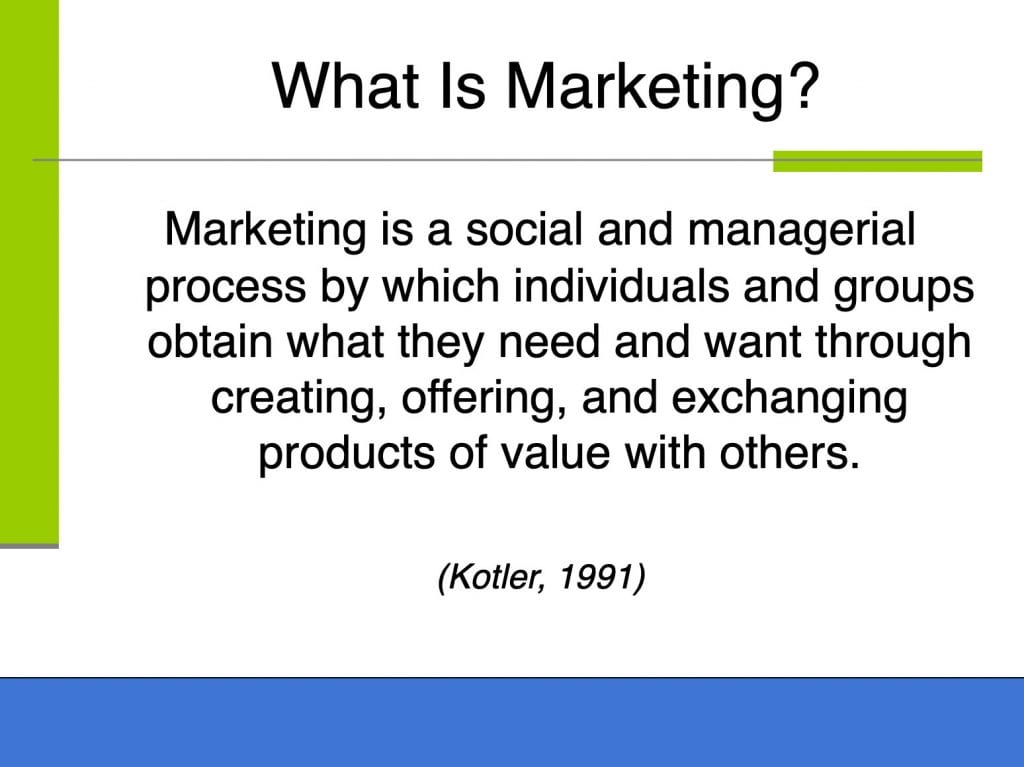 What Is Marketing?

Marketing is a social and managerial process by which individuals and groups obtain what they need and want through creating, offering, and exchanging products of value with others.

(Kotler, 1991)